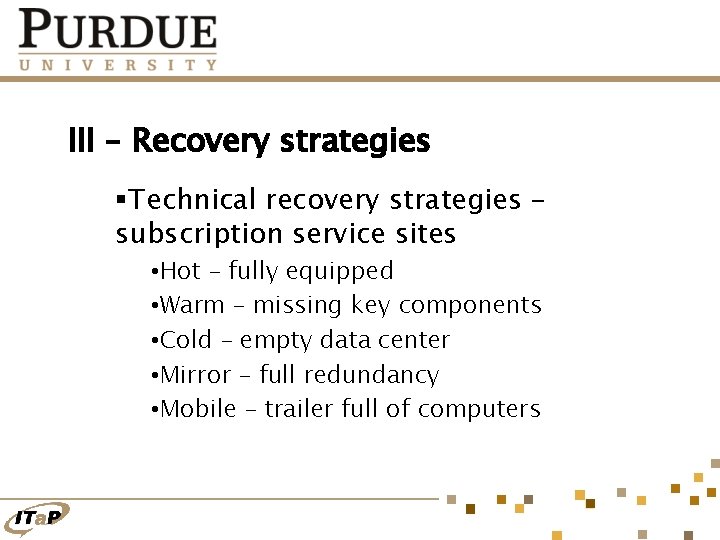 PURDUE
UNIVERSITY

III – Recovery strategies

▪Technical recovery strategies – subscription service sites

•Hot – fully equipped
•Warm – missing key components
•Cold – empty data center
•Mirror – full redundancy
•Mobile – trailer full of computers

ITaP